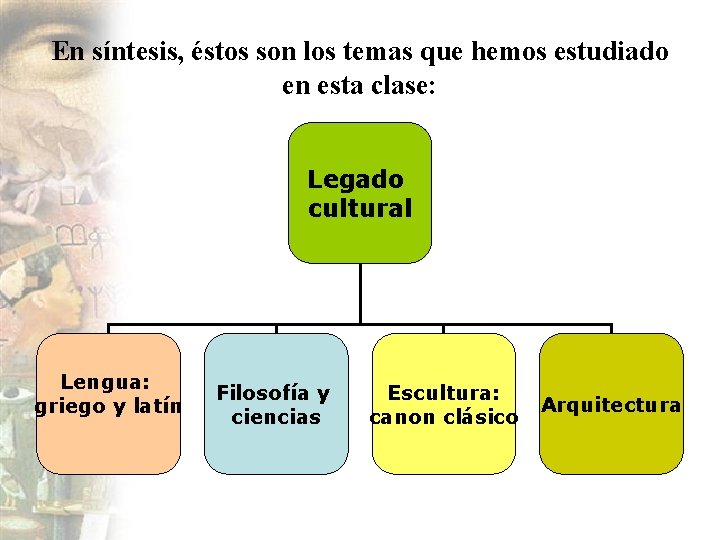 En síntesis, éstos son los temas que hemos estudiado en esta clase:

Legado cultural

Lengua: griego y latín

Filosofía y ciencias

Escultura: canon clásico

Arquitectura